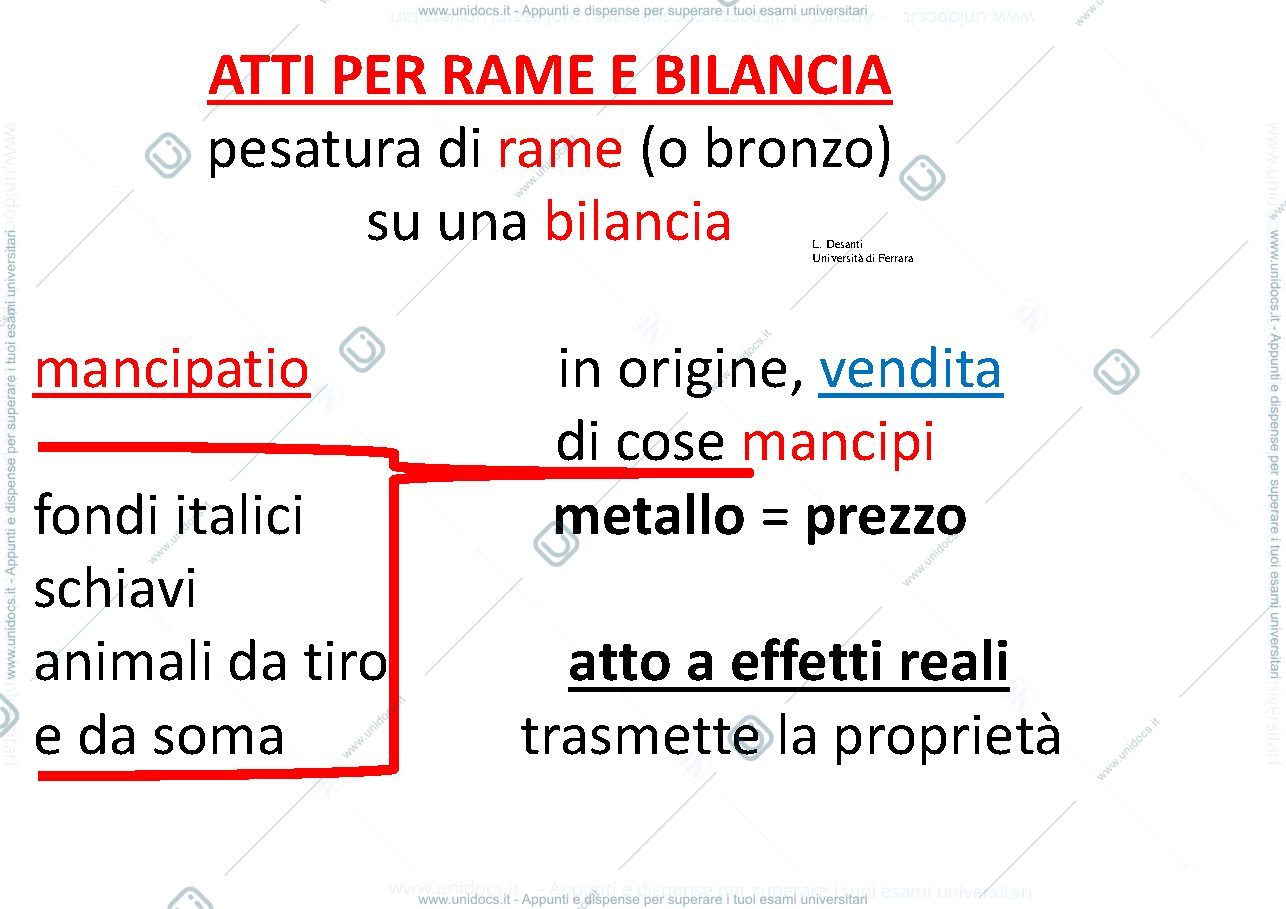 www.unidocs.it - Appunti e dispense per superare i tuoi esami universitari

ATTI PER RAME E BILANCIA
pesatura di rame (o bronzo)
su una bilancia

L. Desanti
Università di Ferrara

mancipatio

fondi italici
schiavi
animali da tiro
e da soma

in origine, vendita
di cose mancipi
metallo = prezzo

atto a effetti reali
trasmette la proprietà

www.unidocs.it - Appunti e dispense per superare i tuoi esami universitari

www.unidocs.it - Appunti e dispense per superare i tuoi esami universitari

www.unidocs.it - Appunti e dispense per superare i tuoi esami universitari